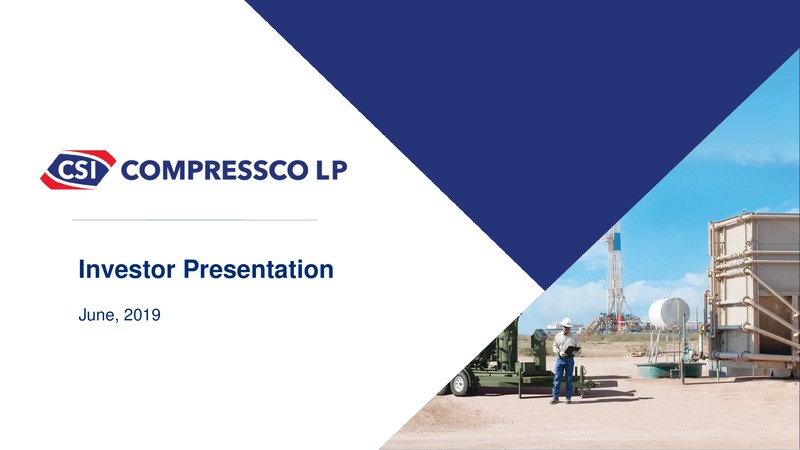 CSI COMPRESSCO LP

Investor Presentation

June, 2019